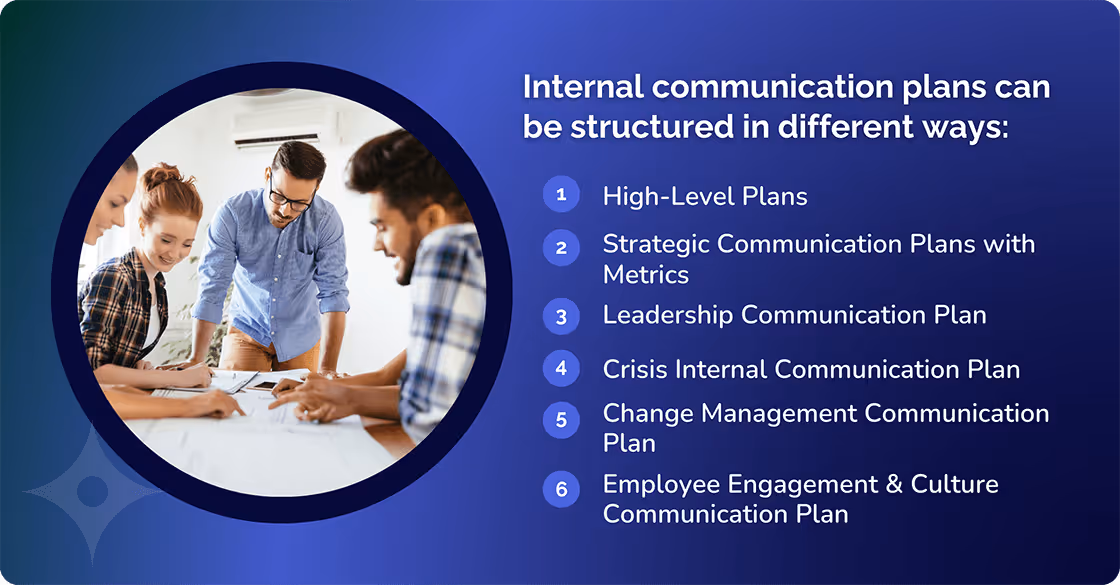 Internal communication plans can be structured in different ways:

1 High-Level Plans

2 Strategic Communication Plans with Metrics

3 Leadership Communication Plan

4 Crisis Internal Communication Plan

5 Change Management Communication Plan

6 Employee Engagement & Culture Communication Plan